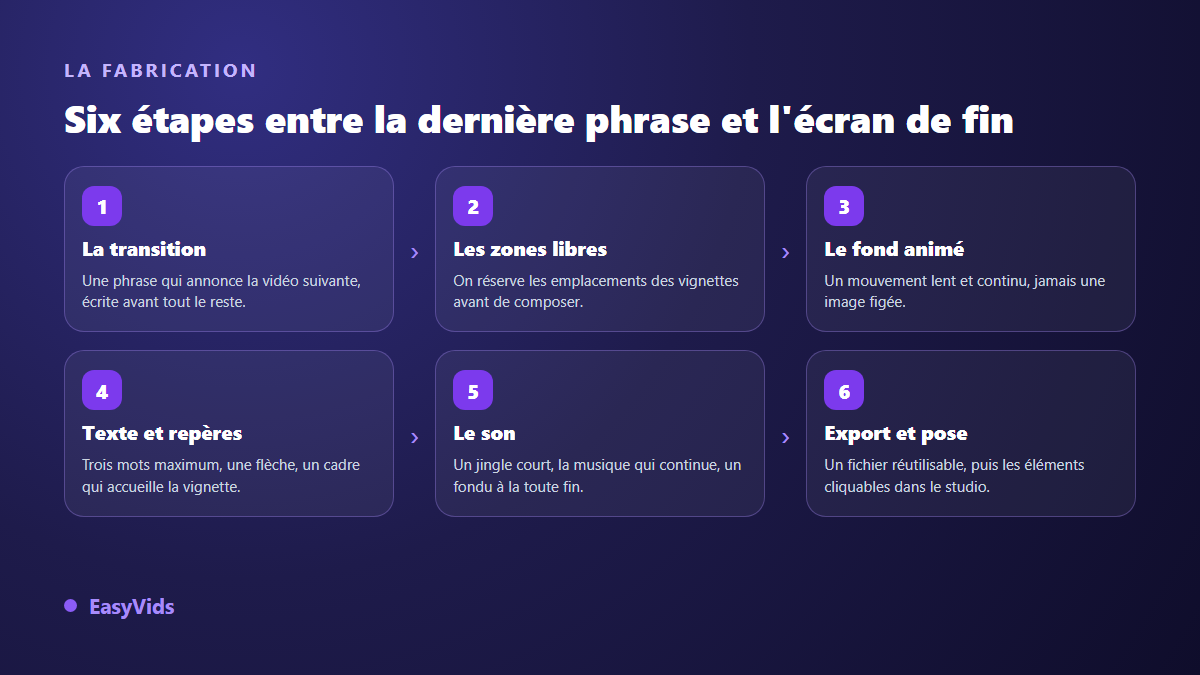 LA FABRICATION

Six étapes entre la dernière phrase et l'écran de fin

1
La transition
Une phrase qui annonce la vidéo suivante, écrite avant tout le reste.

›

2
Les zones libres
On réserve les emplacements des vignettes avant de composer.

›

3
Le fond animé
Un mouvement lent et continu, jamais une image figée.

4
Texte et repères
Trois mots maximum, une flèche, un cadre qui accueille la vignette.

›

5
Le son
Un jingle court, la musique qui continue, un fondu à la toute fin.

›

6
Export et pose
Un fichier réutilisable, puis les éléments cliquables dans le studio.

EasyVids